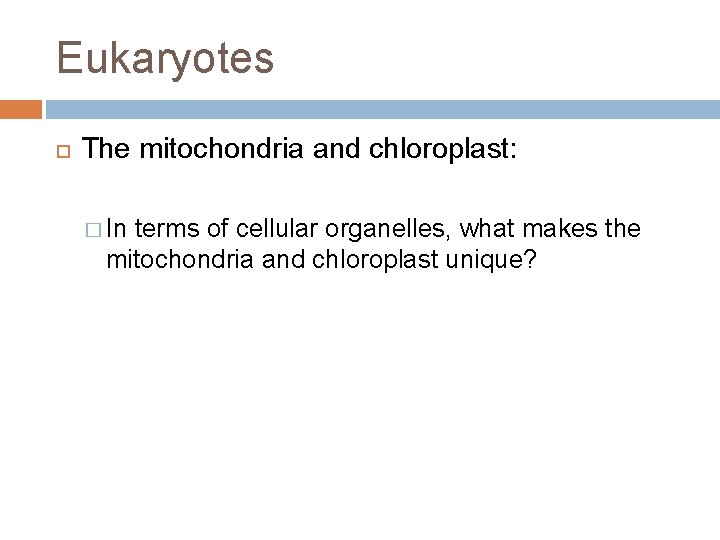 Eukaryotes

The mitochondria and chloroplast:

In terms of cellular organelles, what makes the mitochondria and chloroplast unique?